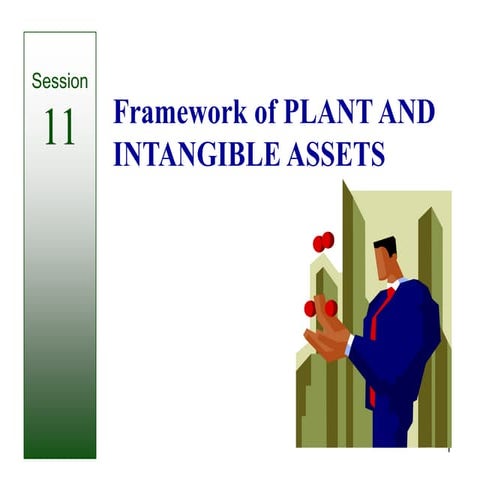 Session
11

Framework of PLANT AND INTANGIBLE ASSETS